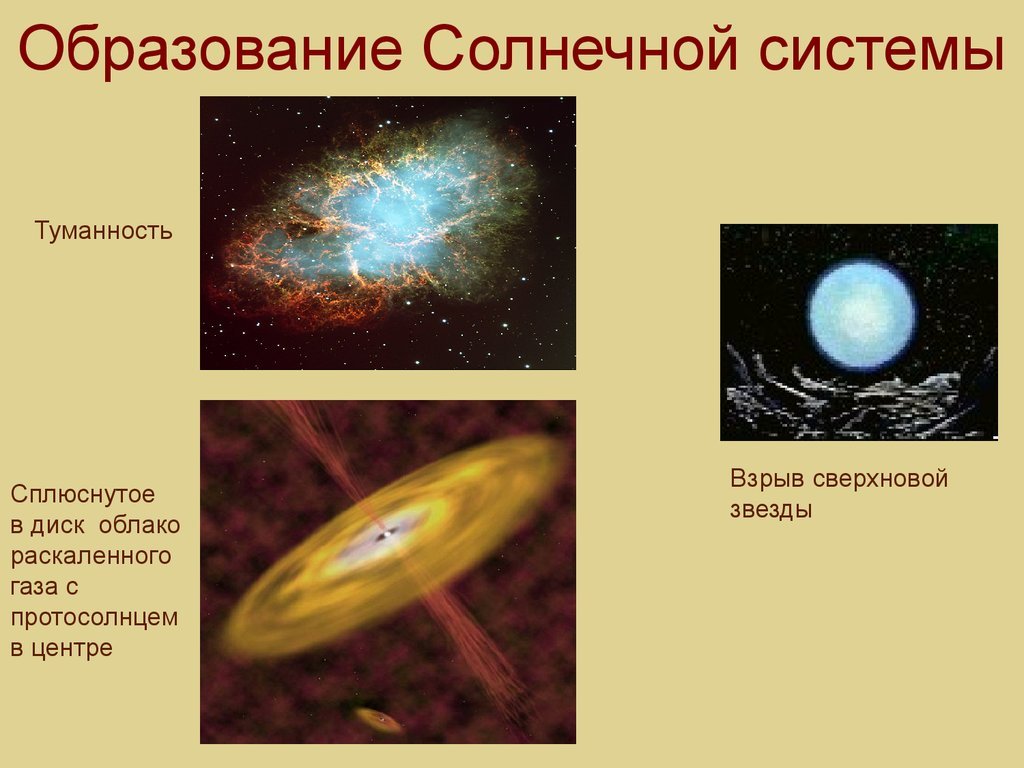 Образование Солнечной системы

Туманность

Взрыв сверхновой звезды

Сплюснутое в диск облако раскаленного газа с протосолнцем в центре